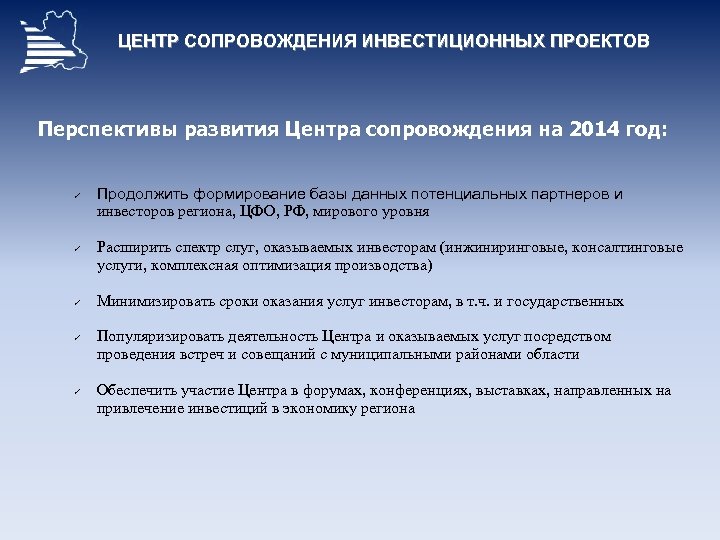 ЦЕНТР СОПРОВОЖДЕНИЯ ИНВЕСТИЦИОННЫХ ПРОЕКТОВ

Перспективы развития Центра сопровождения на 2014 год:

✓ Продолжить формирование базы данных потенциальных партнеров и инвесторов региона, ЦФО, РФ, мирового уровня

✓ Расширить спектр слуг, оказываемых инвесторам (инжиниринговые, консалтинговые услуги, комплексная оптимизация производства)

✓ Минимизировать сроки оказания услуг инвесторам, в т.ч. и государственных

✓ Популяризировать деятельность Центра и оказываемых услуг посредством проведения встреч и совещаний с муниципальными районами области

✓ Обеспечить участие Центра в форумах, конференциях, выставках, направленных на привлечение инвестиций в экономику региона